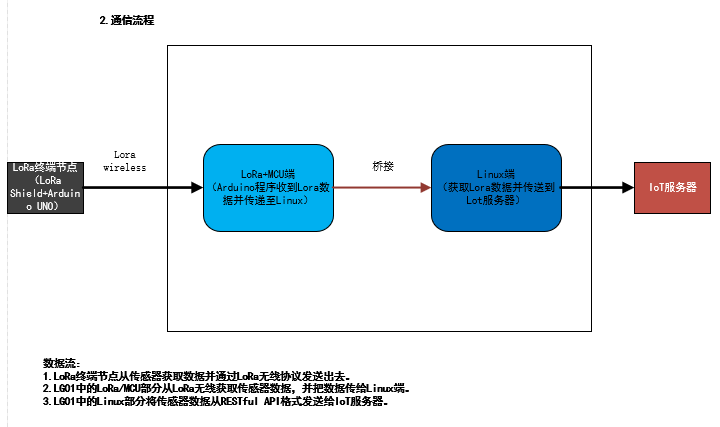 2.通信流程

LoRa终端节点（LoRa Shield+Arduino UNO）

Lora wireless

LoRa+MCU端（Arduino程序收到Lora数据并传送至Linux）

桥接

Linux端（获取Lora数据并传送到Lot服务器）

IoT服务器

数据流：
1.LoRa终端节点从传感器获取数据并通过LoRa无线协议发送出去。
2.LG01中的LoRa/MCU部分从LoRa无线获取传感器数据，并把数据传给Linux端。
3.LG01中的Linux部分将传感器数据从RESTful API格式发送给IoT服务器。